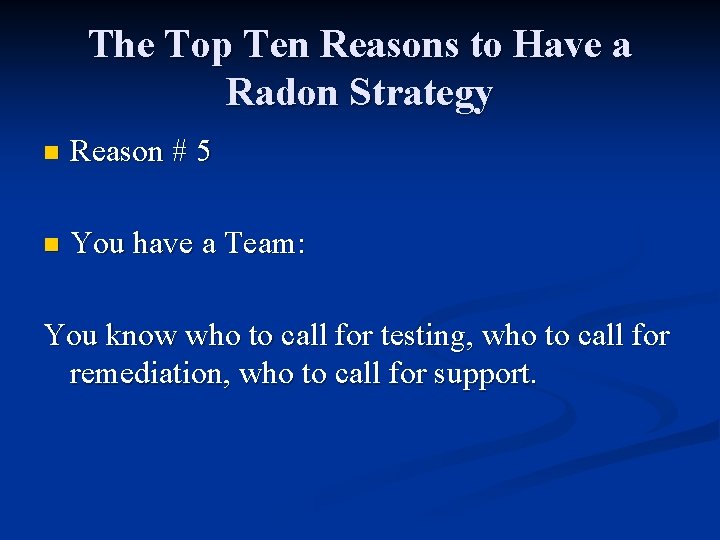 The Top Ten Reasons to Have a Radon Strategy

Reason # 5

You have a Team:

You know who to call for testing, who to call for remediation, who to call for support.